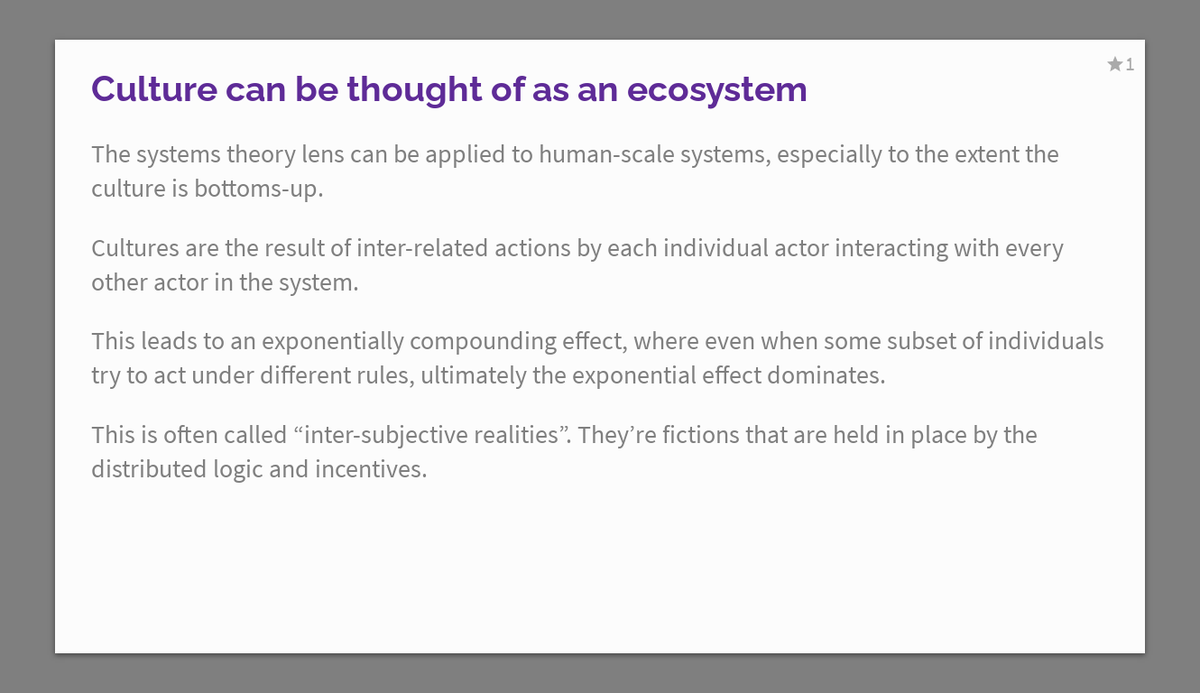 ★1

Culture can be thought of as an ecosystem

The systems theory lens can be applied to human-scale systems, especially to the extent the culture is bottoms-up.

Cultures are the result of inter-related actions by each individual actor interacting with every other actor in the system.

This leads to an exponentially compounding effect, where even when some subset of individuals try to act under different rules, ultimately the exponential effect dominates.

This is often called “inter-subjective realities”. They’re fictions that are held in place by the distributed logic and incentives.